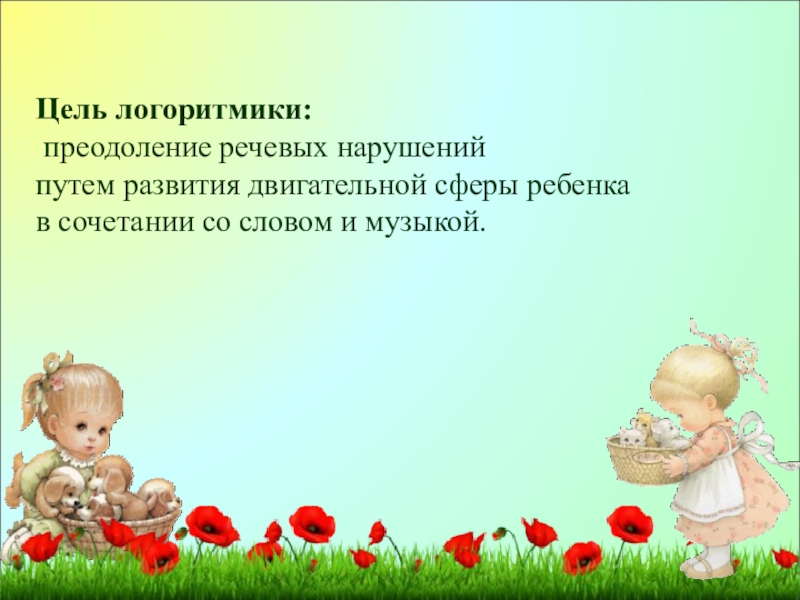 Цель логоритмики:
преодоление речевых нарушений путем развития двигательной сферы ребенка в сочетании со словом и музыкой.